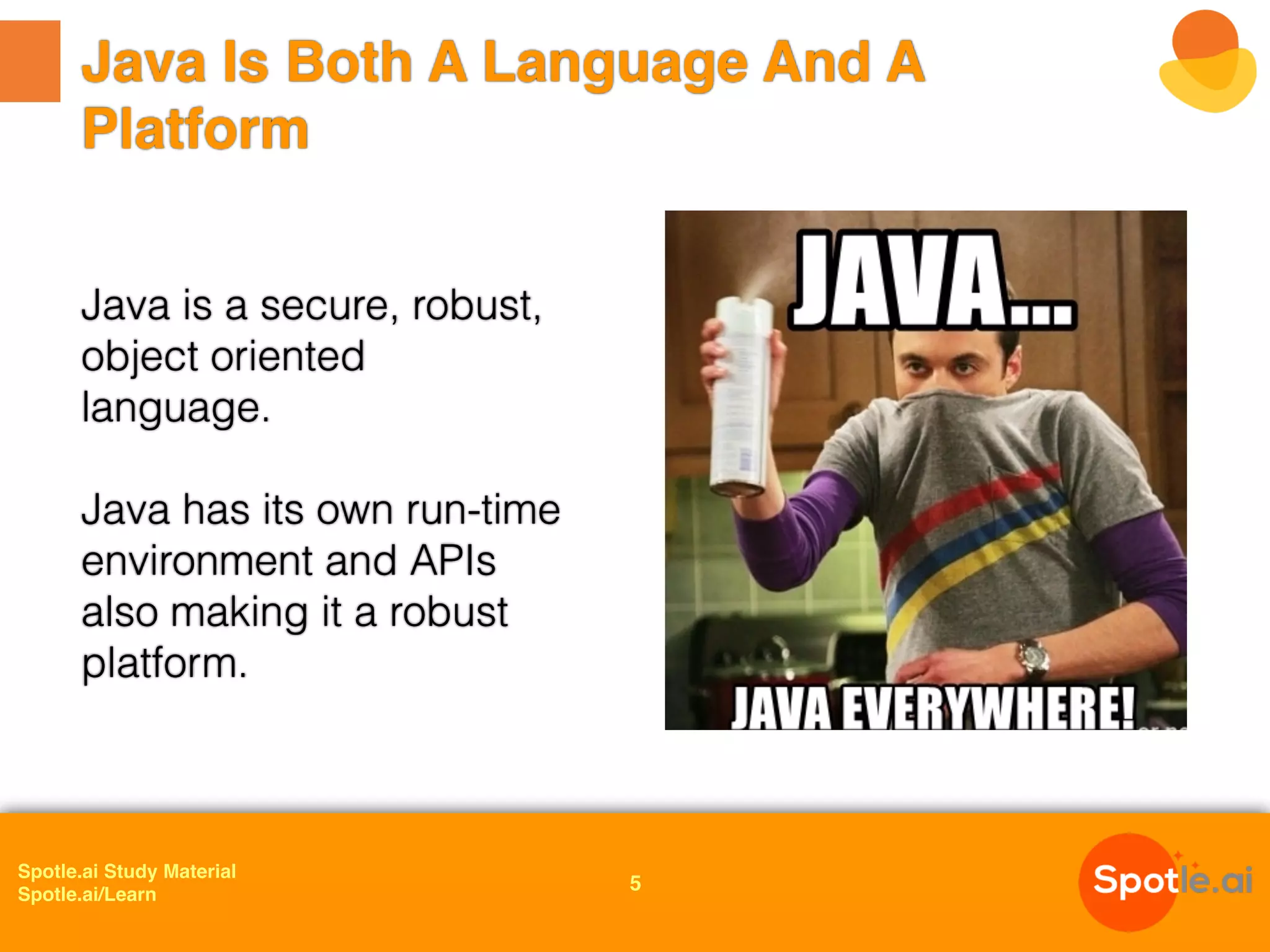 Java Is Both A Language And A Platform

Java is a secure, robust, object oriented language.

Java has its own run-time environment and APIs also making it a robust platform.

JAVA...

JAVA EVERYWHERE!

Spotle.ai Study Material
Spotle.ai/Learn

5

Spotle.ai